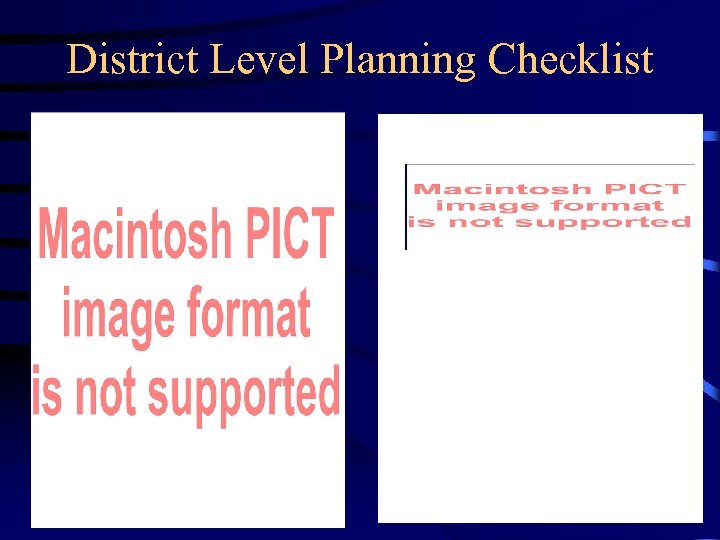 District Level Planning Checklist

Macintosh PICT image format is not supported

Macintosh PICT image format is not supported